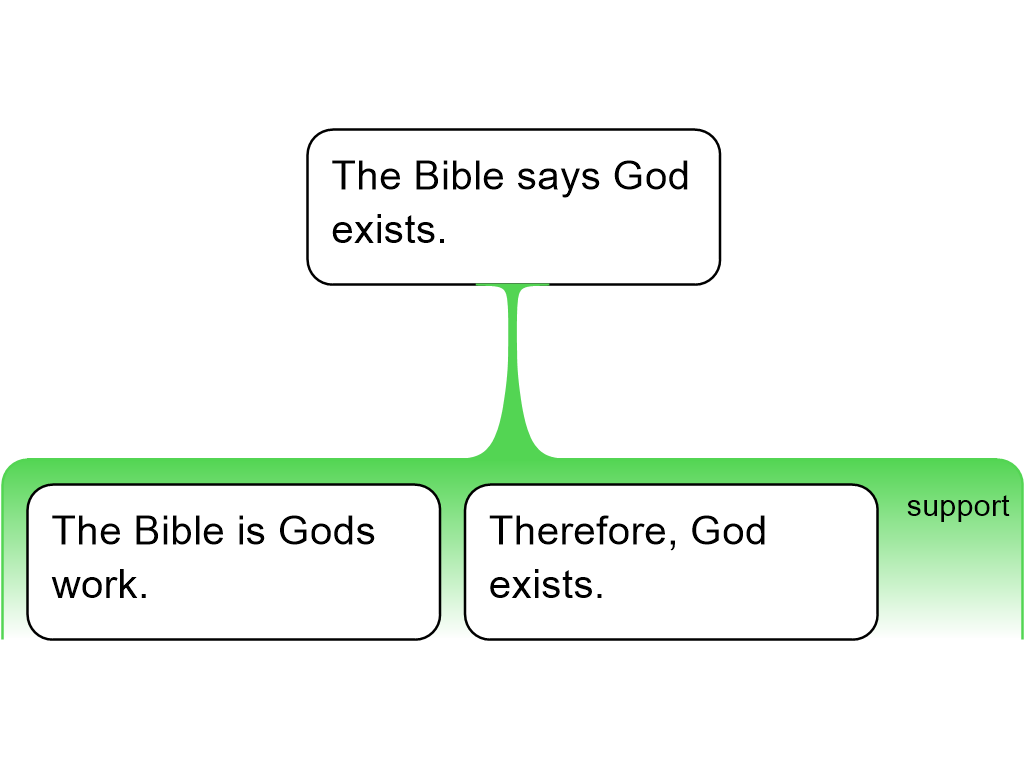 The Bible says God exists.

The Bible is Gods work.

Therefore, God exists.

support